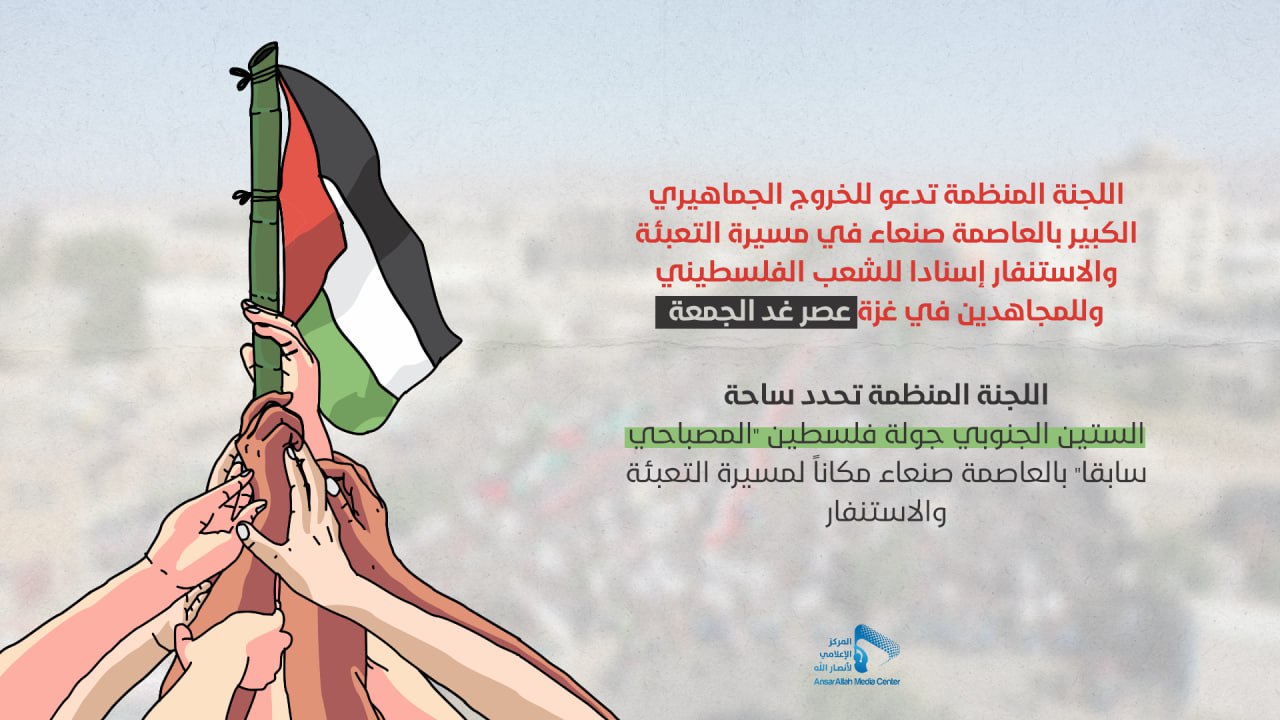 اللجنة المنظمة تدعو للخروج الجماهيري الكبير بالعاصمة صنعاء في مسيرة التعبئة والاستنفار إسنادا للشعب الفلسطيني وللمجاهدين في غزة عصر غد الجمعة

اللجنة المنظمة تحدد ساحة
الستين الجنوبي جولة فلسطين "المصباحي سابقا" بالعاصمة صنعاء مكاناً لمسيرة التعبئة والاستنفار

المركز الإعلامي لأنصار الله
Ansar Allah Media Center